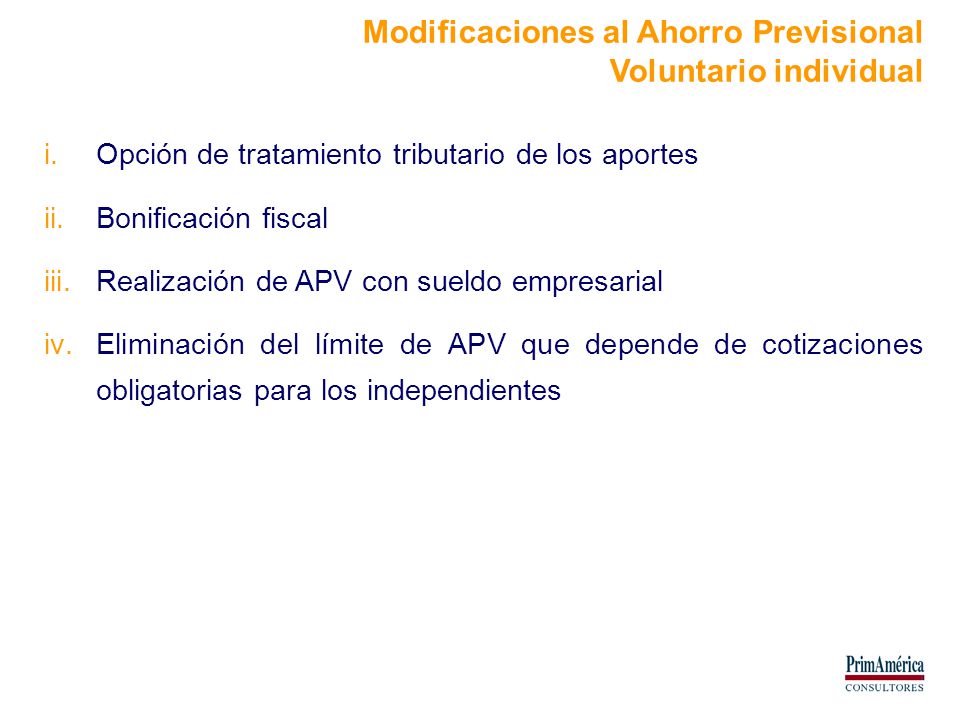 Modificaciones al Ahorro Previsional Voluntario individual

i. Opción de tratamiento tributario de los aportes

ii. Bonificación fiscal

iii. Realización de APV con sueldo empresarial

iv. Eliminación del límite de APV que depende de cotizaciones obligatorias para los independientes

PrimAmérica
CONSULTORES